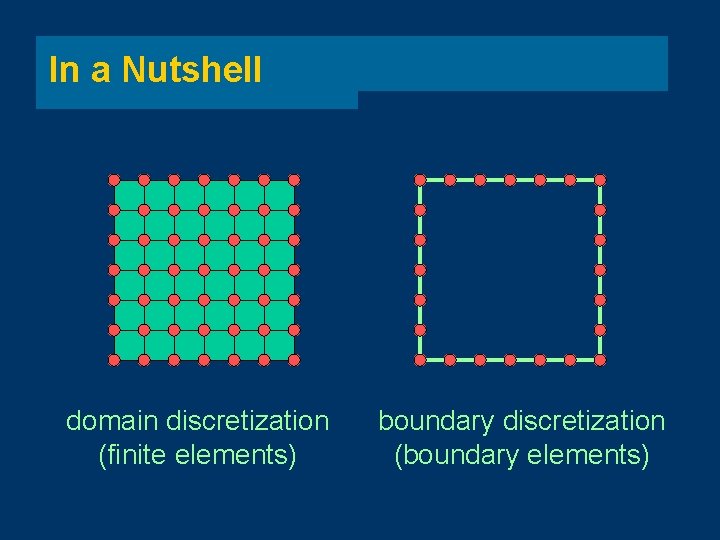 In a Nutshell

domain discretization
(finite elements)

boundary discretization
(boundary elements)